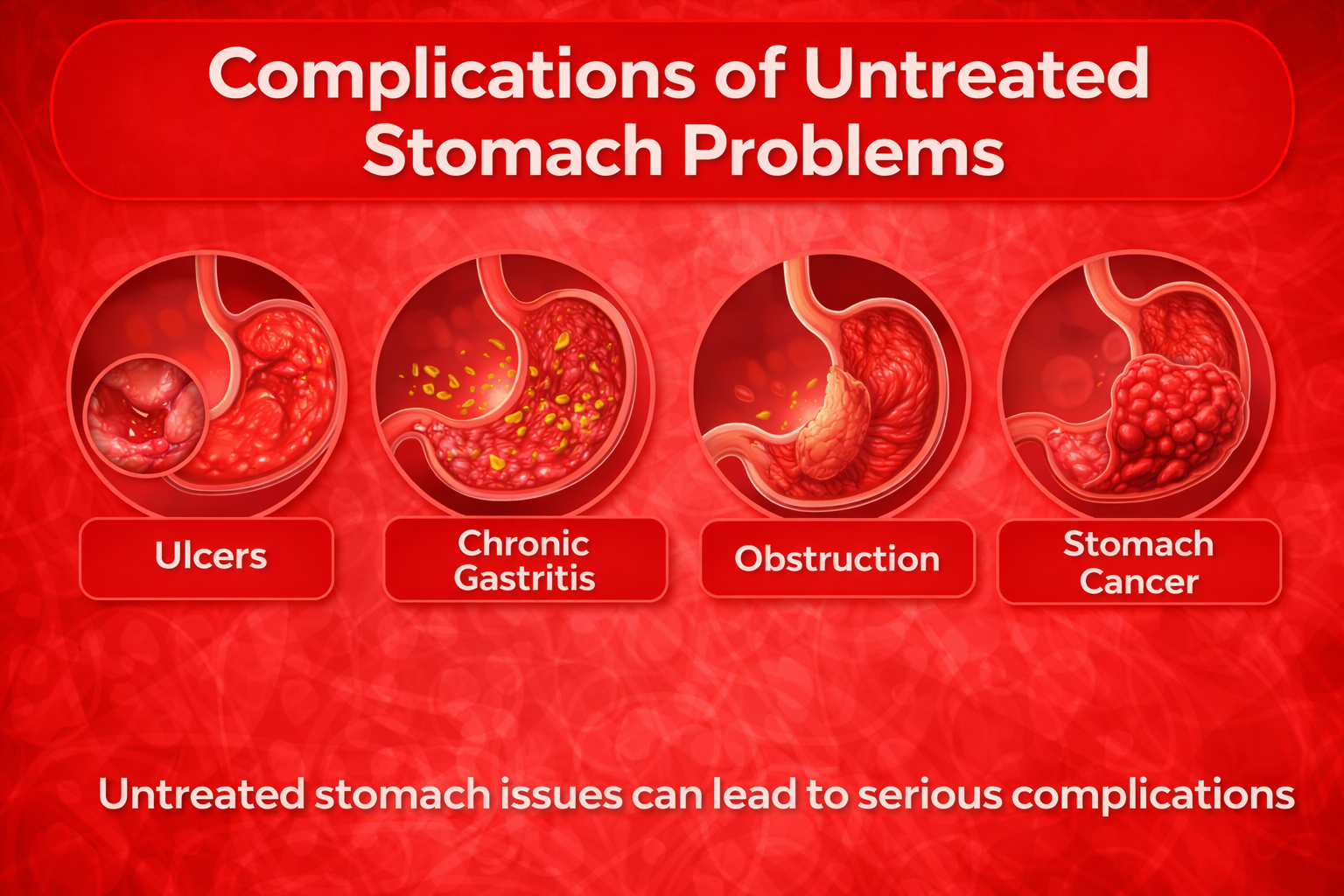 Complications of Untreated Stomach Problems

Ulcers

Chronic Gastritis

Obstruction

Stomach Cancer

Untreated stomach issues can lead to serious complications